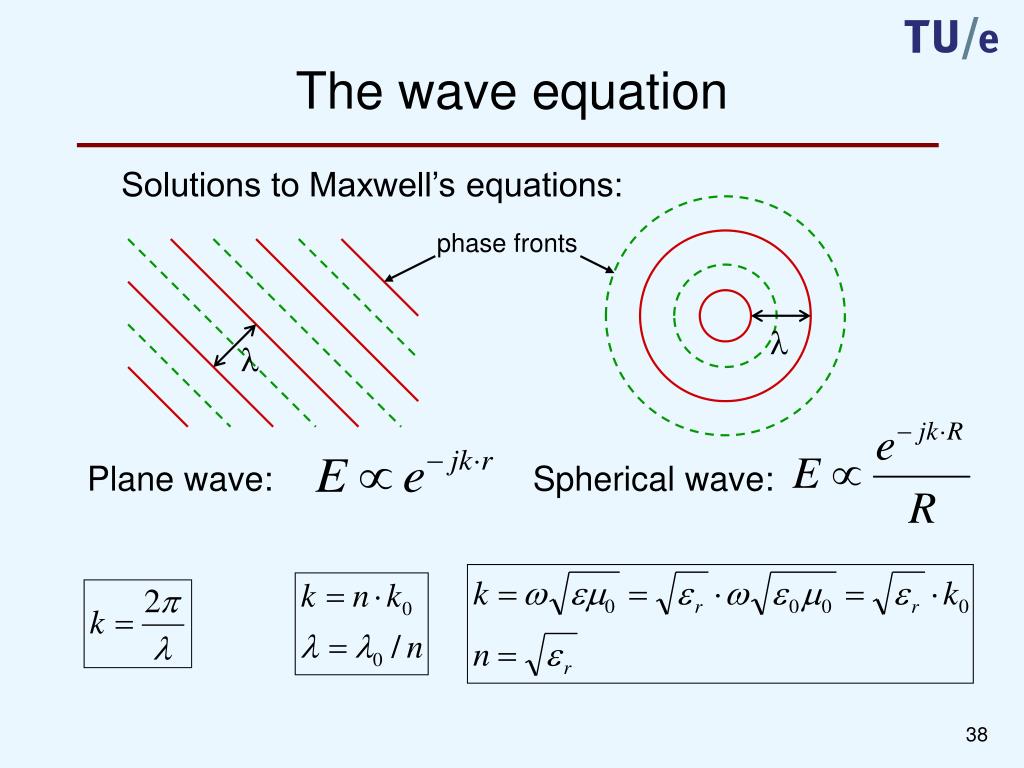 TU/e

The wave equation

Solutions to Maxwell's equations:

phase fronts

$\lambda$

$\lambda$

Plane wave: $E \propto e^{-jk \cdot r}$

Spherical wave: $E \propto \frac{e^{-jk \cdot R}}{R}$

$k = \frac{2\pi}{\lambda}$

$k = n \cdot k_0$
$\lambda = \lambda_0 / n$

$k = \omega\sqrt{\varepsilon\mu_0} = \sqrt{\varepsilon_r} \cdot \omega\sqrt{\varepsilon_0\mu_0} = \sqrt{\varepsilon_r} \cdot k_0$
$n = \sqrt{\varepsilon_r}$

38